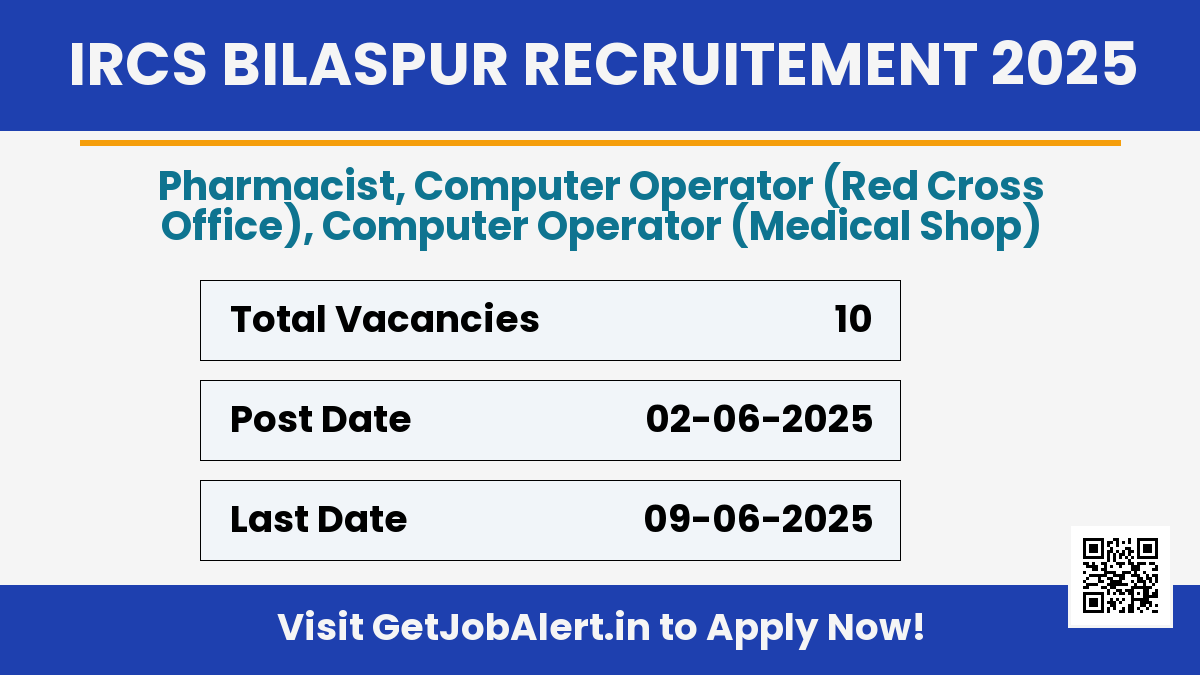 IRCS BILASPUR RECRUITEMENT 2025

Pharmacist, Computer Operator (Red Cross Office), Computer Operator (Medical Shop)

| Total Vacancies | 10 |
|---|---|
| Post Date | 02-06-2025 |
| Last Date | 09-06-2025 |

Visit GetJobAlert.in to Apply Now!